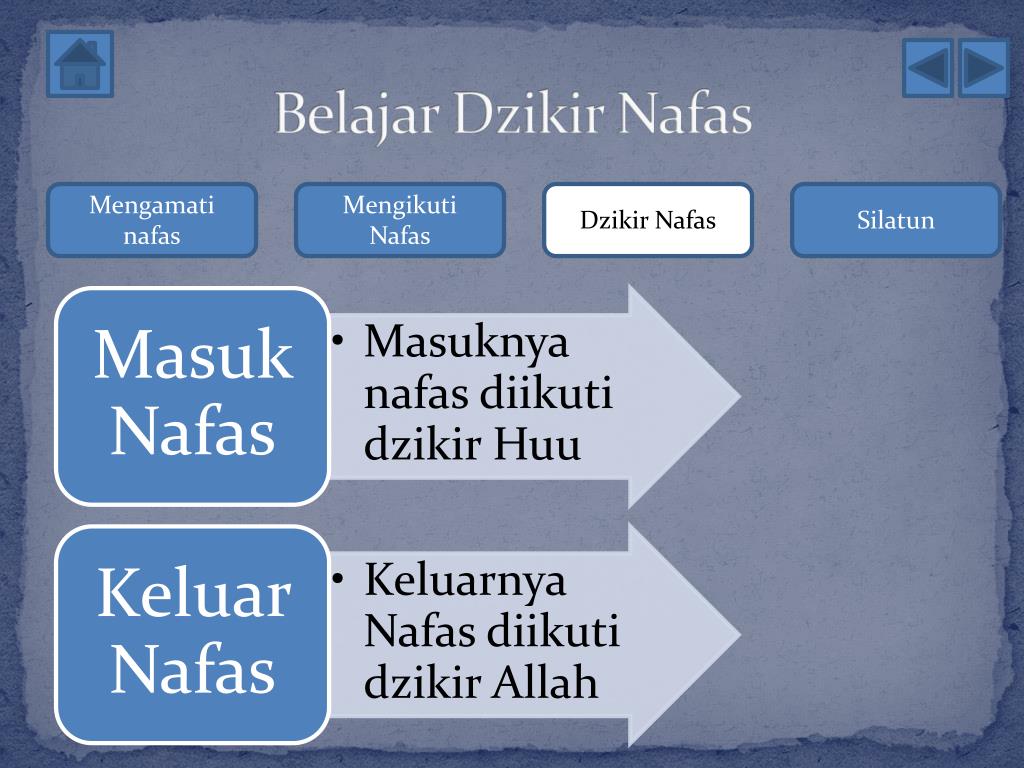 Belajar Dzikir Nafas

Mengamati nafas

Mengikuti Nafas

Dzikir Nafas

Silatun

Masuk Nafas

• Masuknya nafas diikuti dzikir Huu

Keluar Nafas

• Keluarnya Nafas diikuti dzikir Allah